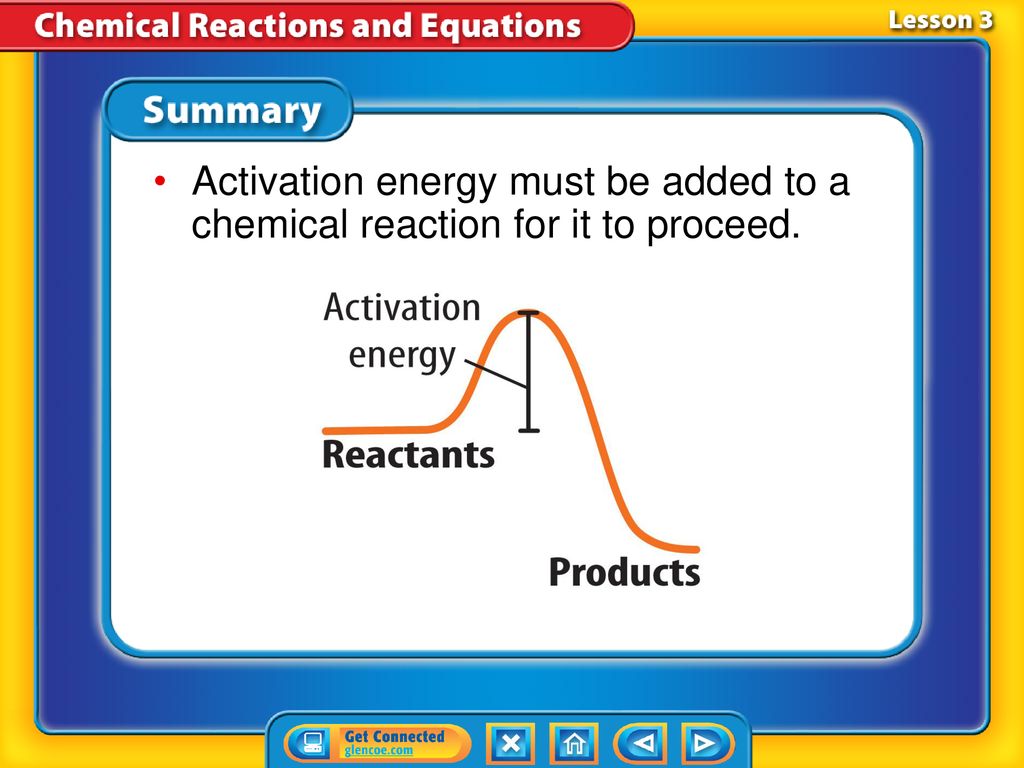 Chemical Reactions and Equations

Lesson 3

Summary

• Activation energy must be added to a chemical reaction for it to proceed.

Activation energy

Reactants

Products

Get Connected
glencoe.com